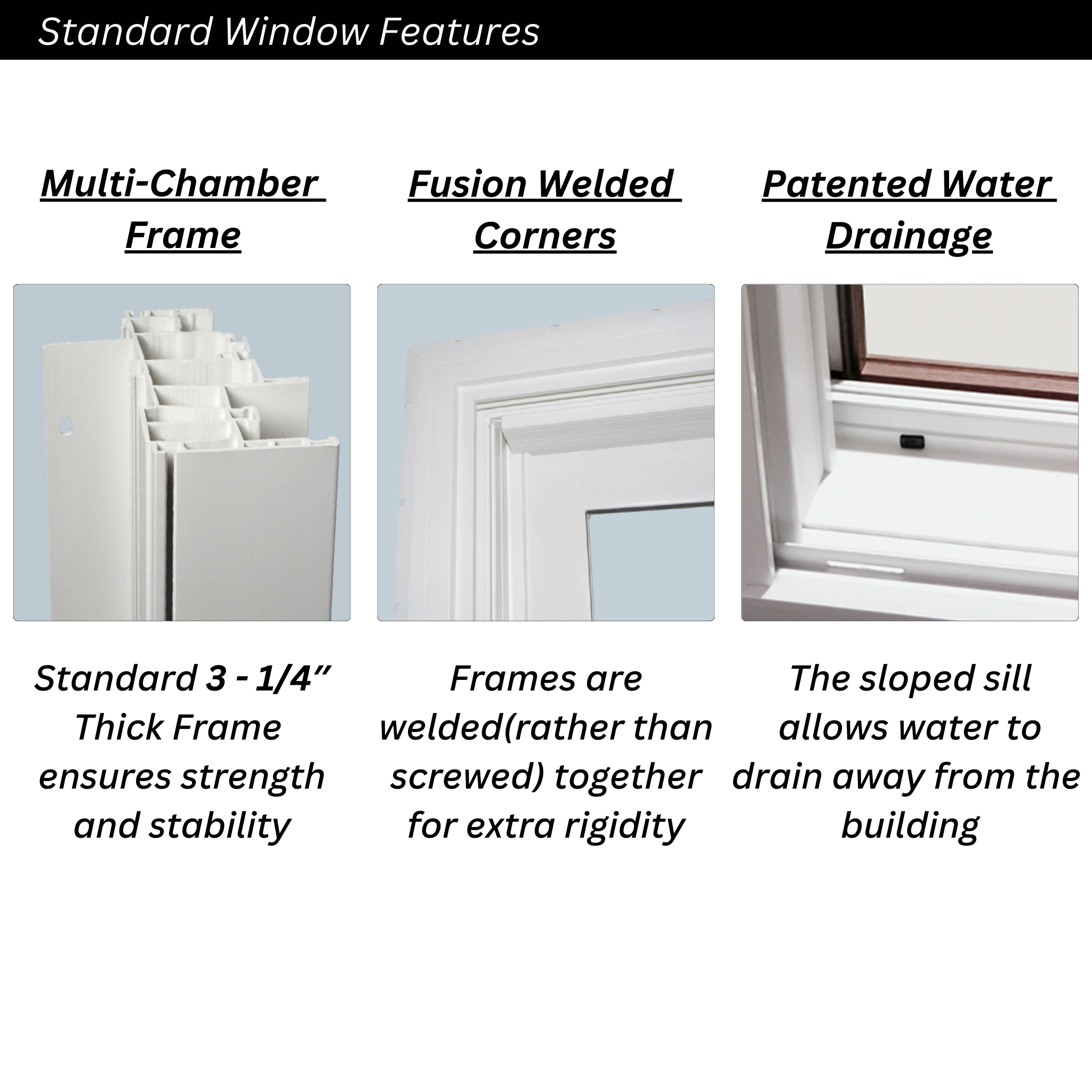 Standard Window Features

Multi-Chamber Frame

Standard 3 - 1/4” Thick Frame ensures strength and stability

Fusion Welded Corners

Frames are welded(rather than screwed) together for extra rigidity

Patented Water Drainage

The sloped sill allows water to drain away from the building